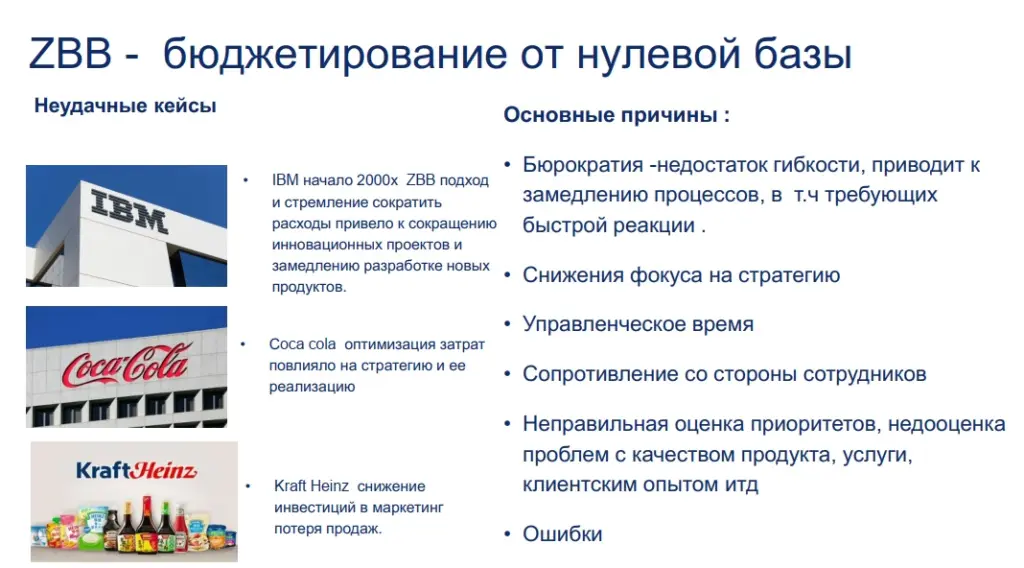 ZBB - бюджетирование от нулевой базы

Неудачные кейсы

IBM

• IBM начало 2000х ZBB подход и стремление сократить расходы привело к сокращению инновационных проектов и замедлению разработке новых продуктов.

Coca-Cola

• Coca cola оптимизация затрат повлияло на стратегию и ее реализацию

KraftHeinz

• Kraft Heinz снижение инвестиций в маркетинг потеря продаж.

Основные причины :

• Бюрократия -недостаток гибкости, приводит к замедлению процессов, в т.ч требующих быстрой реакции .

• Снижения фокуса на стратегию

• Управленческое время

• Сопротивление со стороны сотрудников

• Неправильная оценка приоритетов, недооценка проблем с качеством продукта, услуги, клиентским опытом итд

• Ошибки